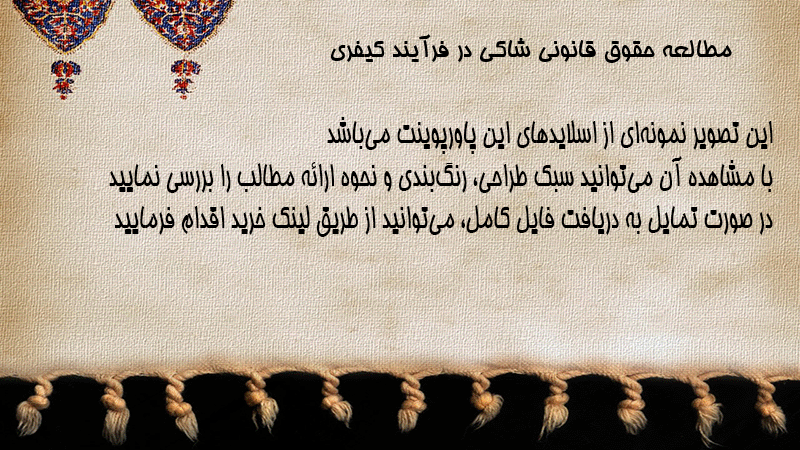 مطالعه حقوق قانونی شاکی در فرآیند کیفری

این تصویر نمونه‌ای از اسلایدهای این پاورپوینت می‌باشد
با مشاهده آن می‌توانید سبک طراحی، رنگ‌بندی و نحوه ارائه مطالب را بررسی نمایید
در صورت تمایل به دریافت فایل کامل، می‌توانید از طریق لینک خرید اقدام فرمایید